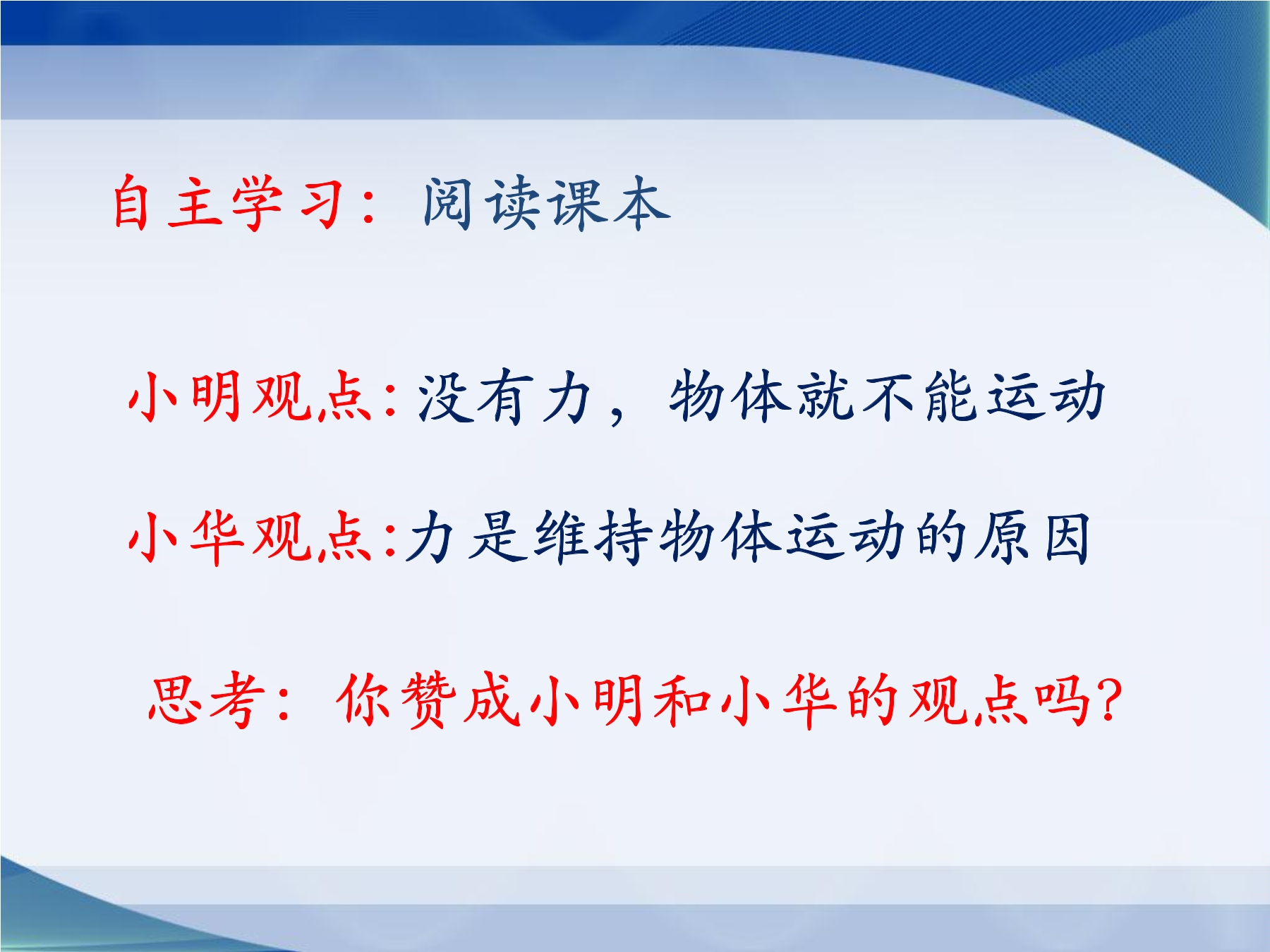 自主学习：阅读课本

小明观点:没有力，物体就不能运动

小华观点:力是维持物体运动的原因

思考：你赞成小明和小华的观点吗?